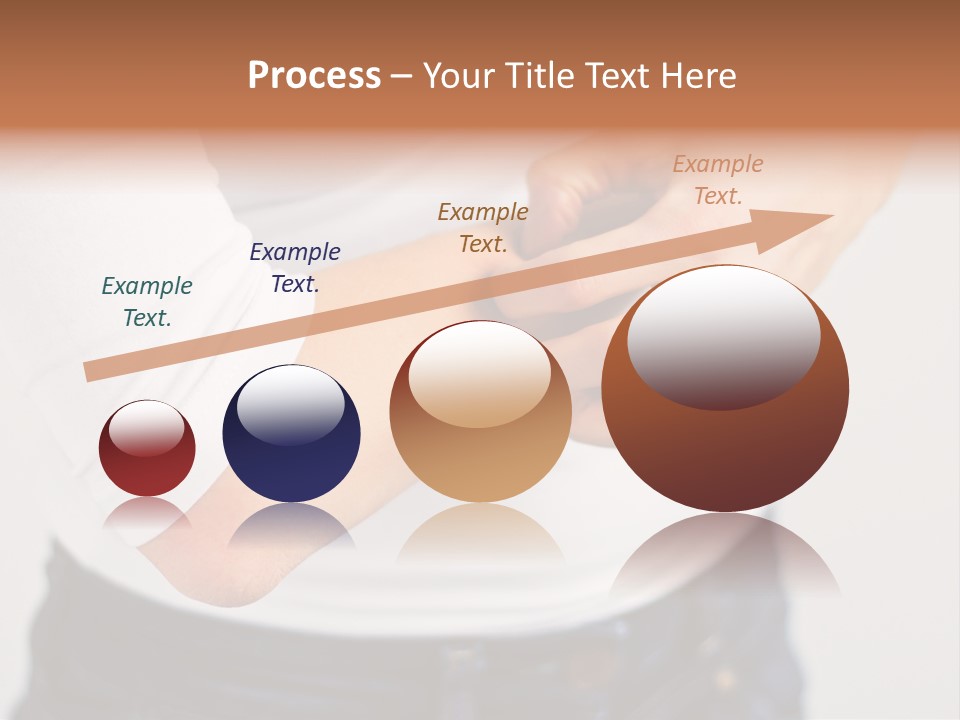 Process – Your Title Text Here

Example Text.

Example Text.

Example Text.

Example Text.